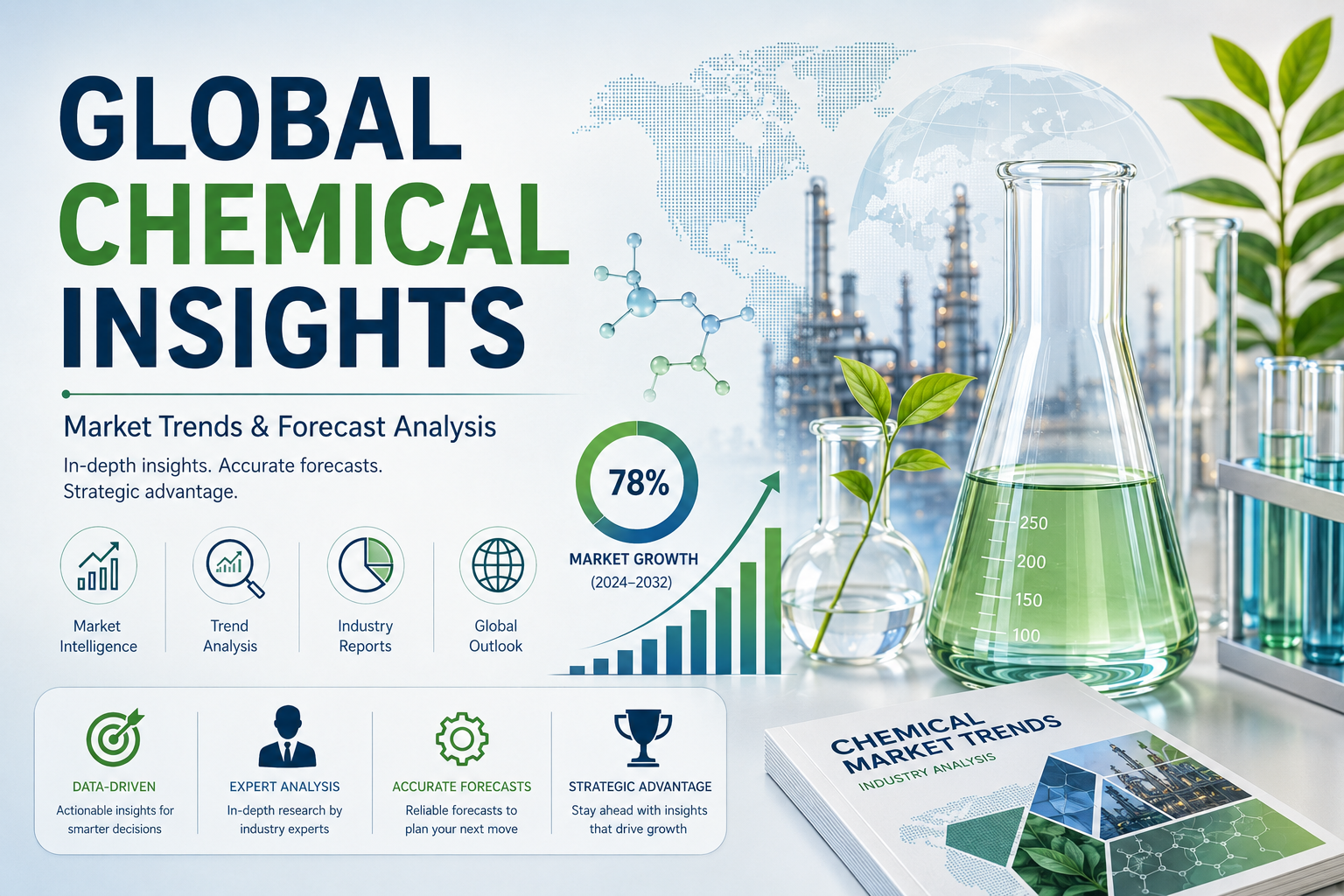 GLOBAL CHEMICAL INSIGHTS

Market Trends & Forecast Analysis

In-depth insights. Accurate forecasts. Strategic advantage.

Market Intelligence

Trend Analysis

Industry Reports

Global Outlook

78%

MARKET GROWTH (2024–2032)

250
200
150
100

DATA-DRIVEN
Actionable insights for smarter decisions

EXPERT ANALYSIS
In-depth research by industry experts

ACCURATE FORECASTS
Reliable forecasts to plan your next move

STRATEGIC ADVANTAGE
Stay ahead with insights that drive growth

CHEMICAL MARKET TRENDS
INDUSTRY ANALYSIS